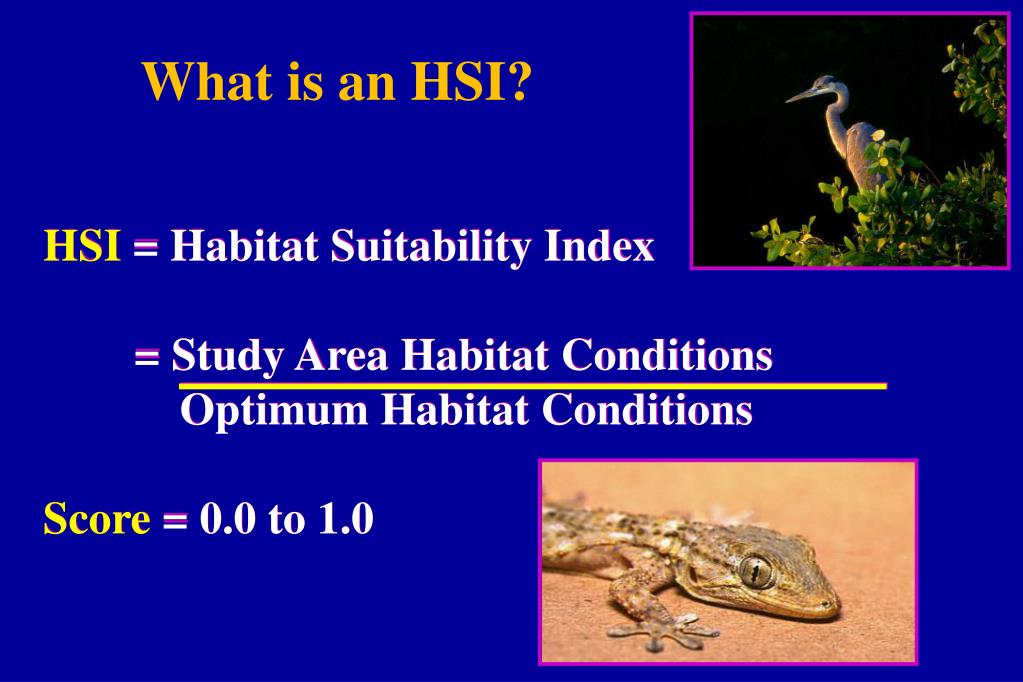 What is an HSI?

HSI = Habitat Suitability Index

= $\frac{\text{Study Area Habitat Conditions}}{\text{Optimum Habitat Conditions}}$

Score = 0.0 to 1.0